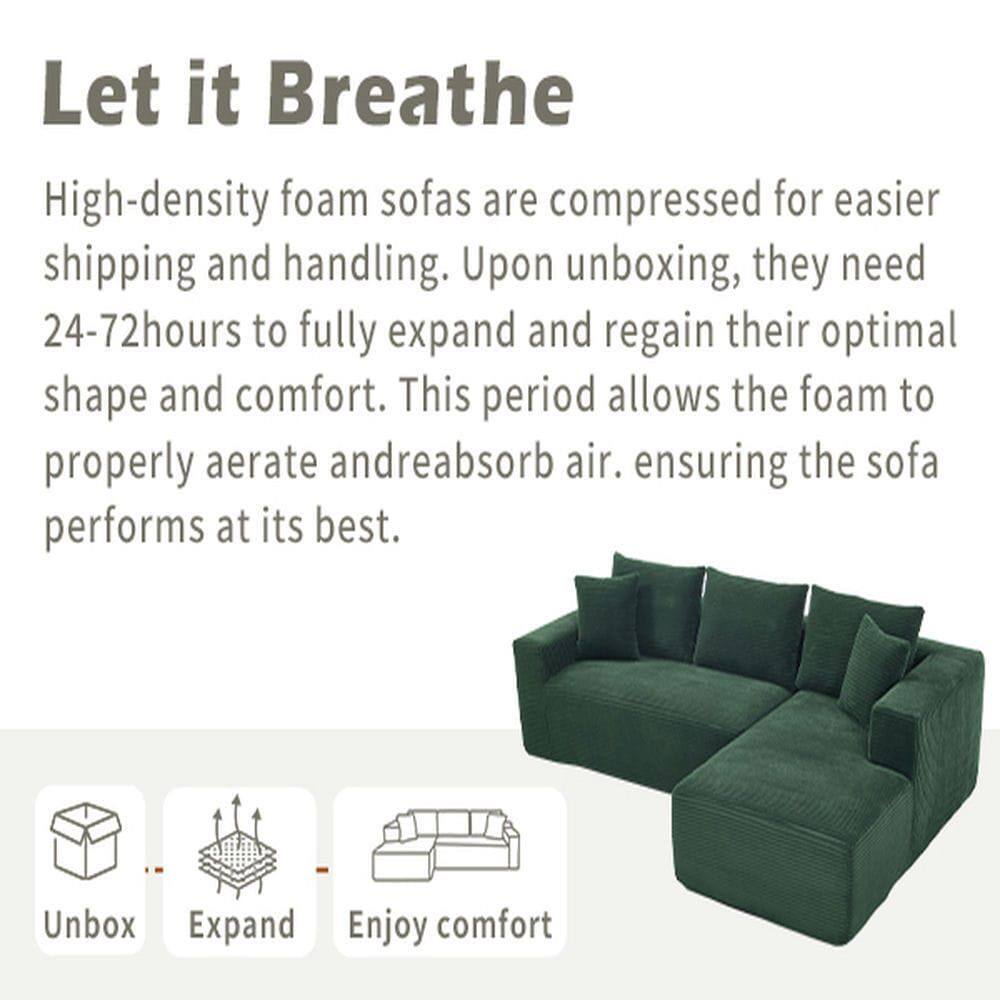 Let it Breathe

High-density foam sofas are compressed for easier shipping and handling. Upon unboxing, they need 24-72hours to fully expand and regain their optimal shape and comfort. This period allows the foam to properly aerate andreabsorb air. ensuring the sofa performs at its best.

Unbox

Expand

Enjoy comfort